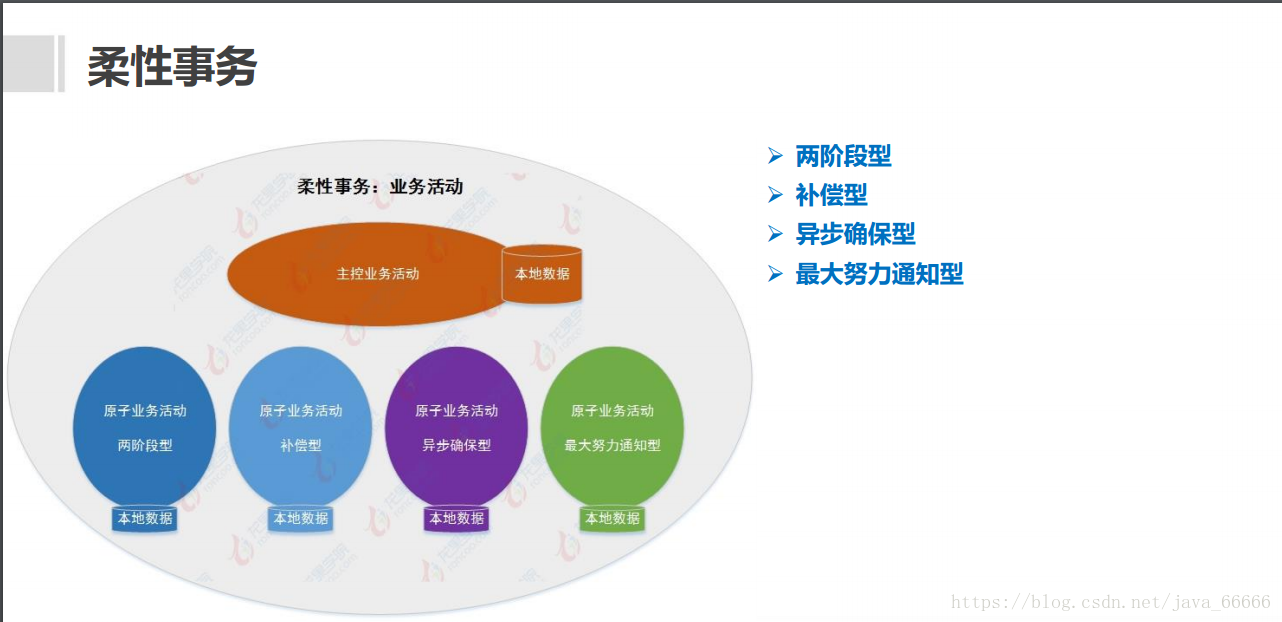 柔性事务

柔性事务：业务活动

主控业务活动

本地数据

原子业务活动

两阶段型

本地数据

原子业务活动

补偿型

本地数据

原子业务活动

异步确保型

本地数据

原子业务活动

最大努力通知型

本地数据

➢ 两阶段型
➢ 补偿型
➢ 异步确保型
➢ 最大努力通知型

https://blog.csdn.net/java_66666